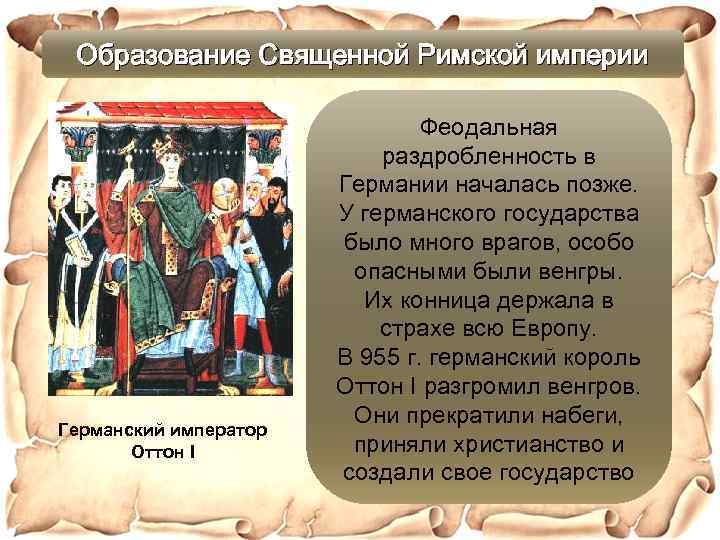 Образование Священной Римской империи

Германский император Оттон I

Феодальная раздробленность в Германии началась позже. У германского государства было много врагов, особо опасными были венгры. Их конница держала в страхе всю Европу. В 955 г. германский король Оттон I разгромил венгров. Они прекратили набеги, приняли христианство и создали свое государство